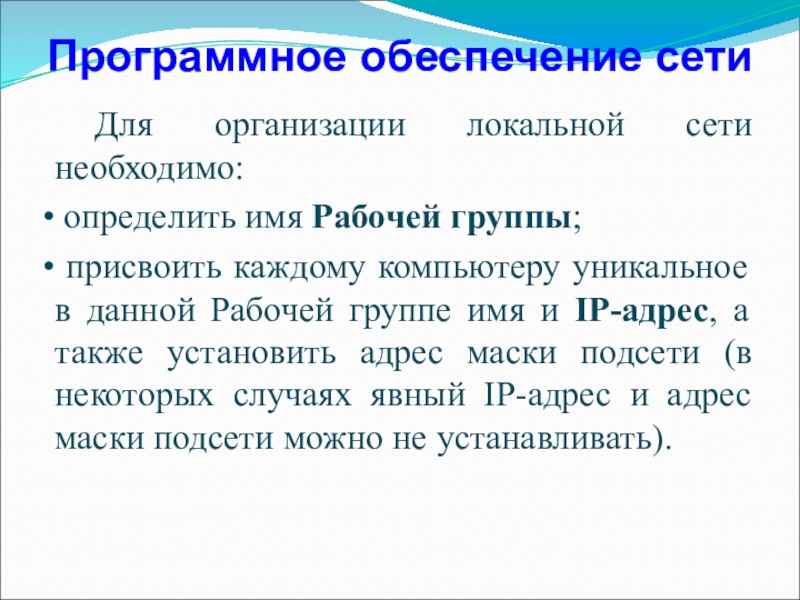 Программное обеспечение сети

Для организации локальной сети необходимо:

• определить имя Рабочей группы;

• присвоить каждому компьютеру уникальное в данной Рабочей группе имя и IP-адрес, а также установить адрес маски подсети (в некоторых случаях явный IP-адрес и адрес маски подсети можно не устанавливать).